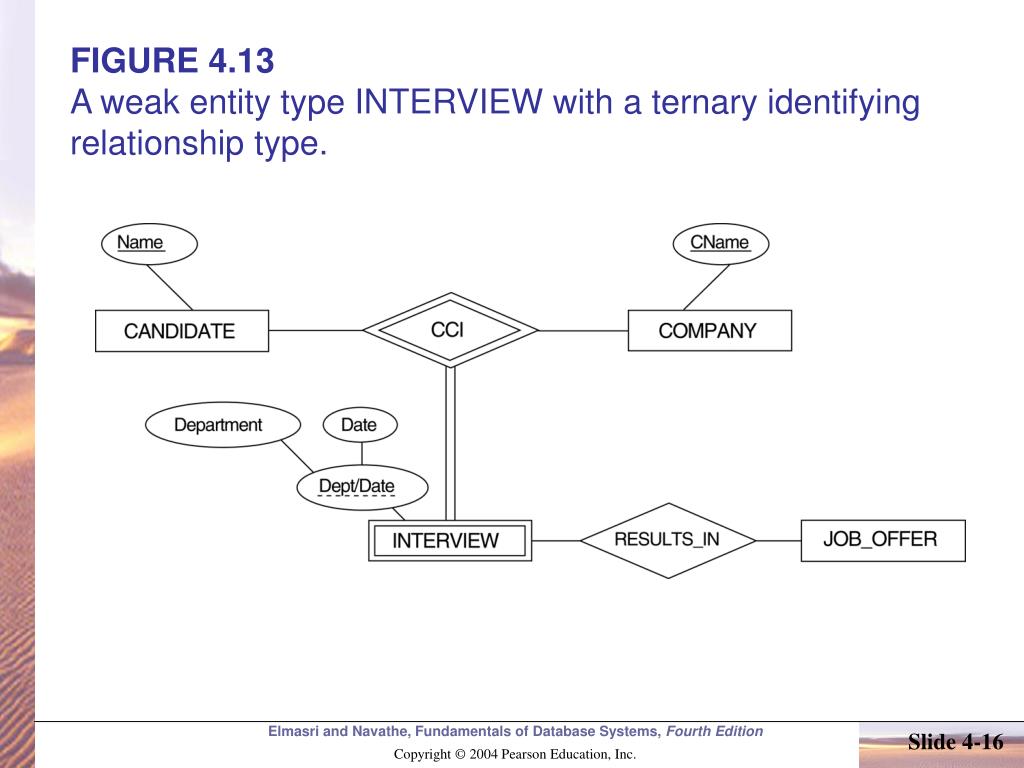 FIGURE 4.13
A weak entity type INTERVIEW with a ternary identifying relationship type.

Name

CName

CANDIDATE

CCI

COMPANY

Department

Date

Dept/Date

INTERVIEW

RESULTS_IN

JOB_OFFER

Elmasri and Navathe, Fundamentals of Database Systems, Fourth Edition

Copyright © 2004 Pearson Education, Inc.

Slide 4-16